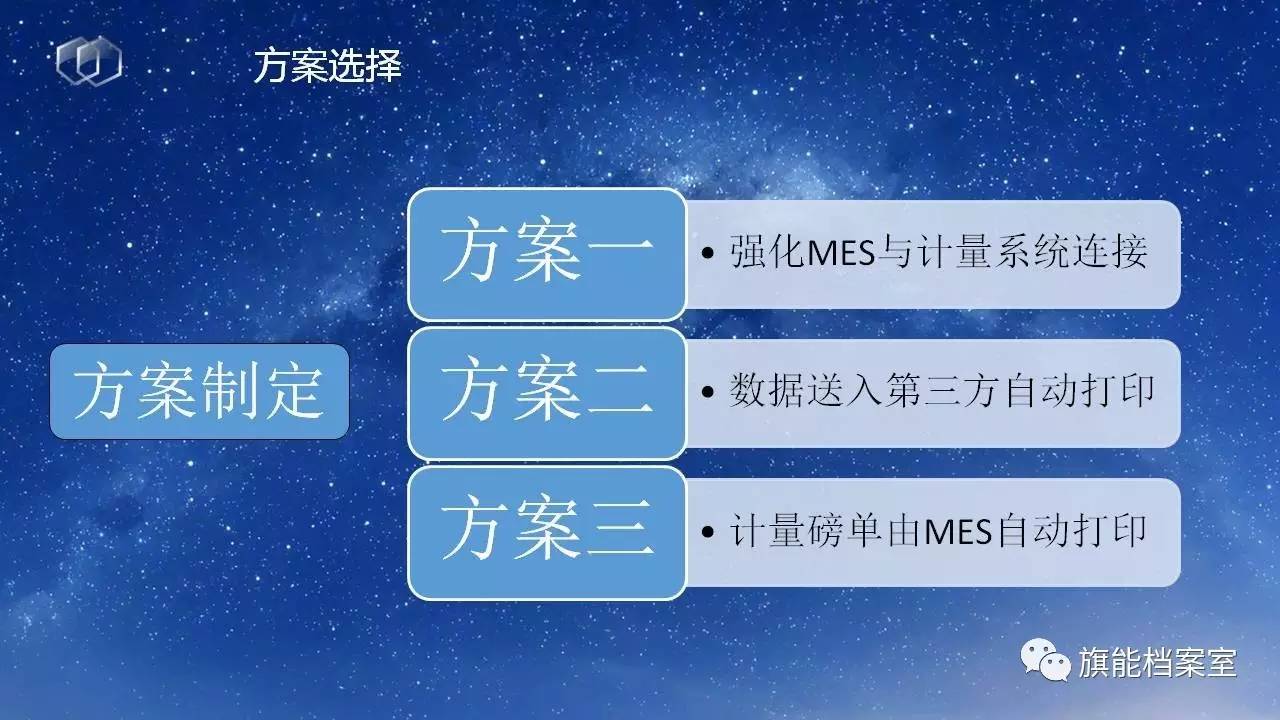 方案选择

方案制定

方案一
• 强化MES与计量系统连接

方案二
• 数据送入第三方自动打印

方案三
• 计量磅单由MES自动打印

旗能档案室